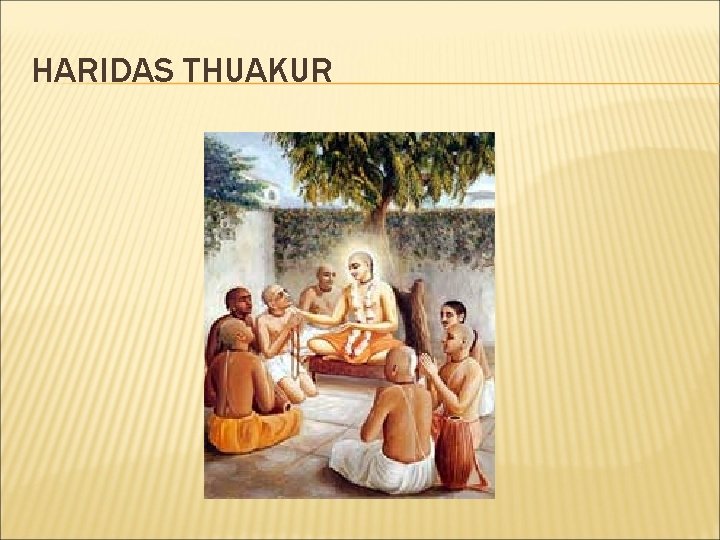 HARIDAS THUAKUR